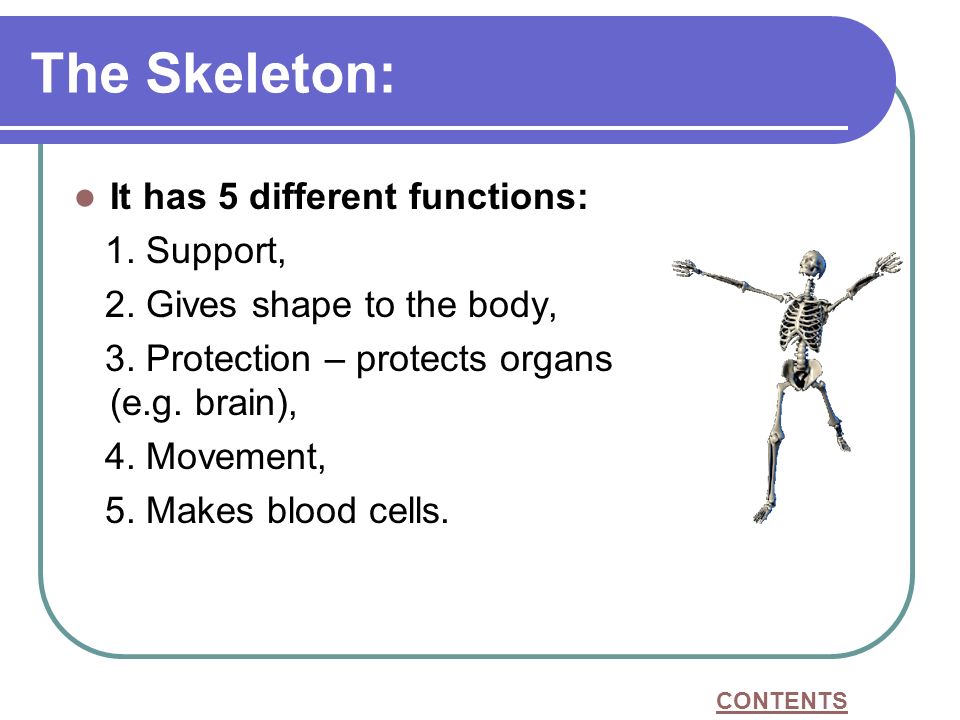 The Skeleton:

It has 5 different functions:

1. Support,

2. Gives shape to the body,

3. Protection – protects organs (e.g. brain),

4. Movement,

5. Makes blood cells.

CONTENTS